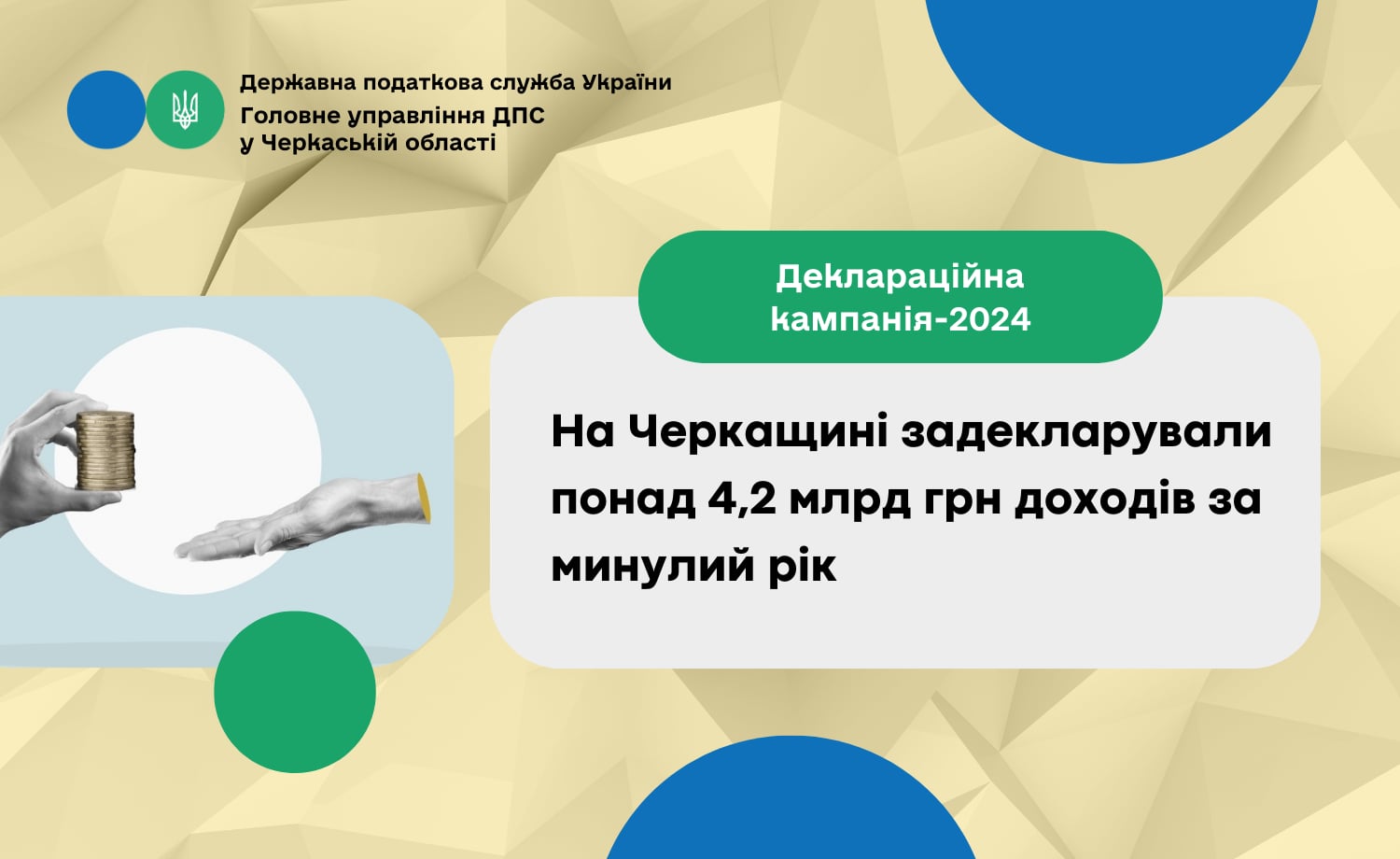 Державна податкова служба України
Головне управління ДПС у Черкаській області

Деклараційна кампанія-2024

На Черкащині задекларували понад 4,2 млрд грн доходів за минулий рік